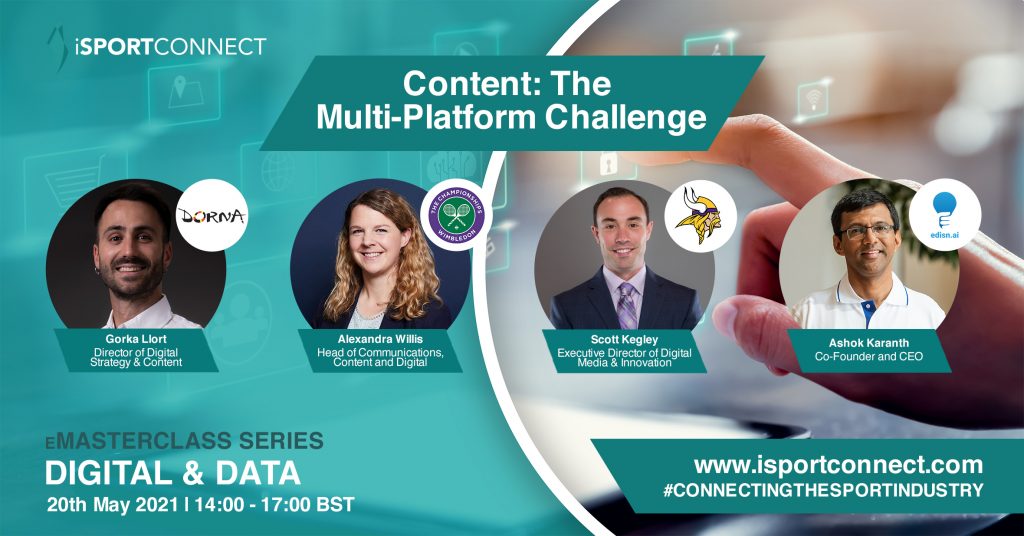 iSPORTCONNECT

Content: The Multi-Platform Challenge

DORNA

Gorka Llort
Director of Digital Strategy & Content

THE CHAMPIONSHIPS WIMBLEDON

Alexandra Willis
Head of Communications, Content and Digital

Scott Kegley
Executive Director of Digital Media & Innovation

edisn.ai

Ashok Karanth
Co-Founder and CEO

eMASTERCLASS SERIES
DIGITAL & DATA
20th May 2021 | 14:00 - 17:00 BST

www.isportconnect.com
#CONNECTINGTHESPORTINDUSTRY